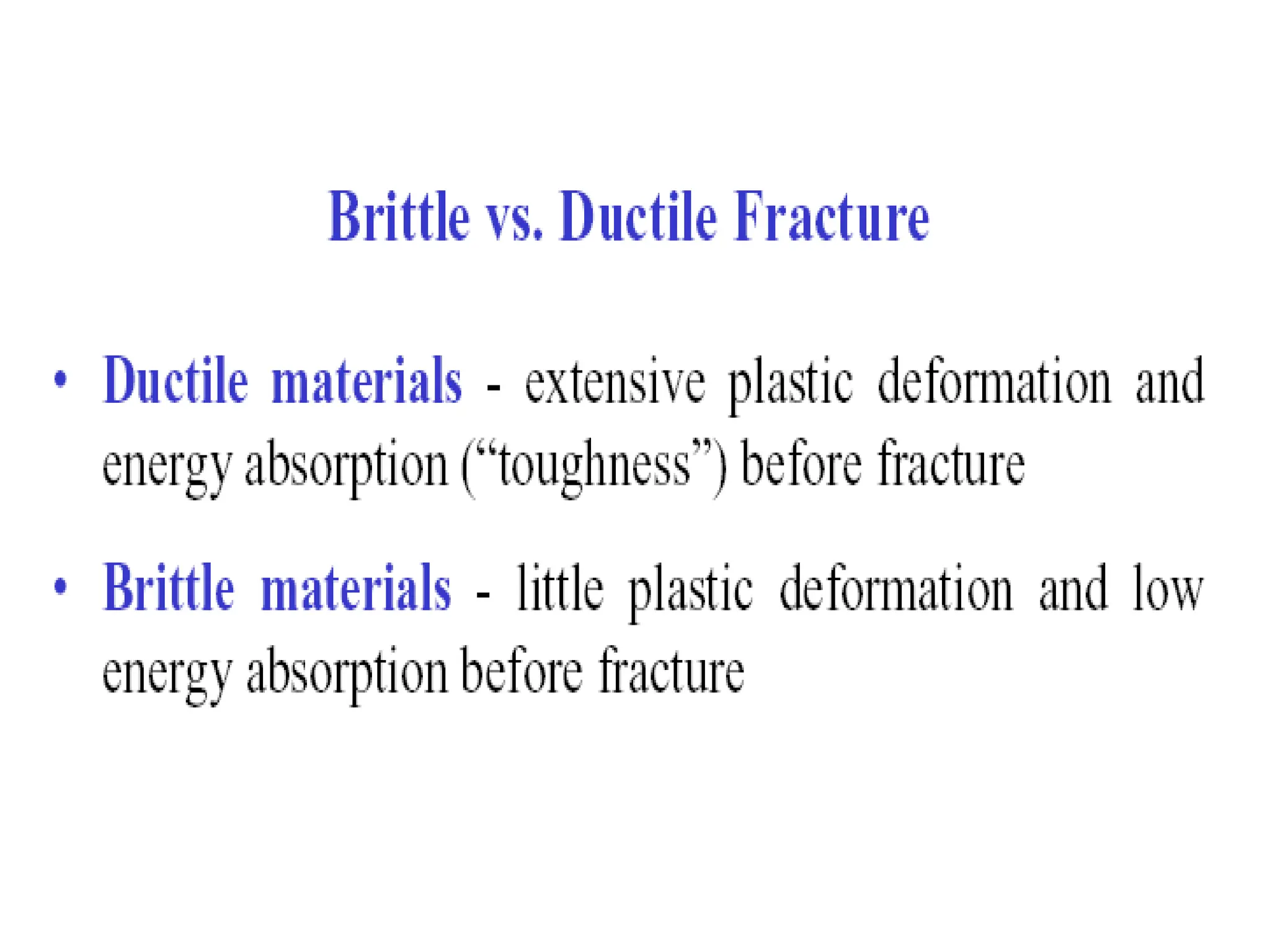 Brittle vs. Ductile Fracture

• Ductile materials - extensive plastic deformation and energy absorption (“toughness”) before fracture

• Brittle materials - little plastic deformation and low energy absorption before fracture